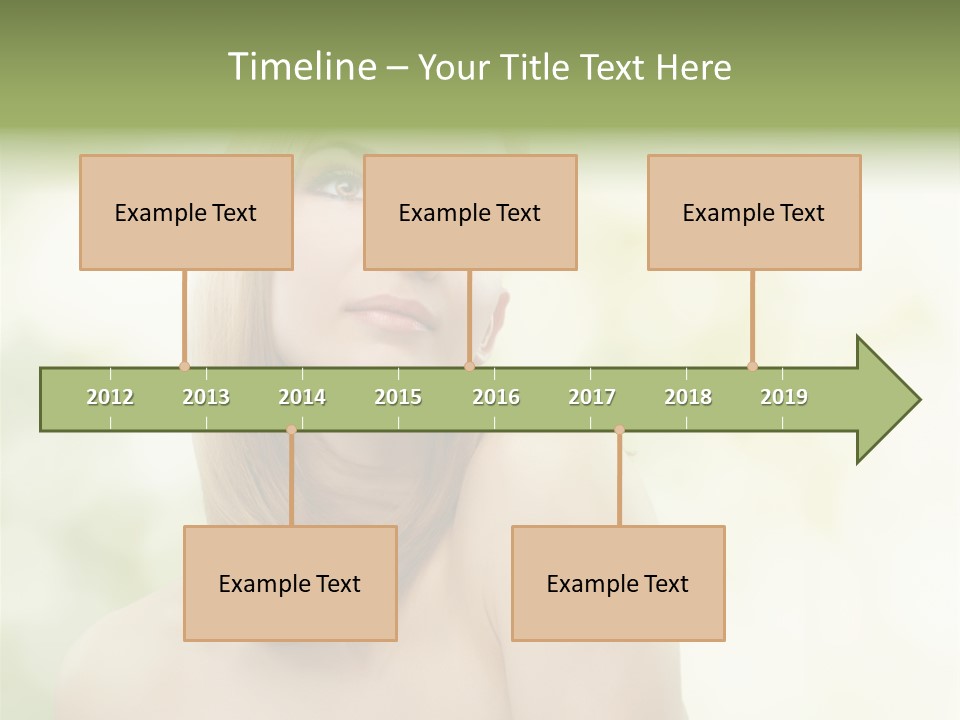 Timeline – Your Title Text Here

Example Text

Example Text

Example Text

2012 2013 2014 2015 2016 2017 2018 2019

Example Text

Example Text